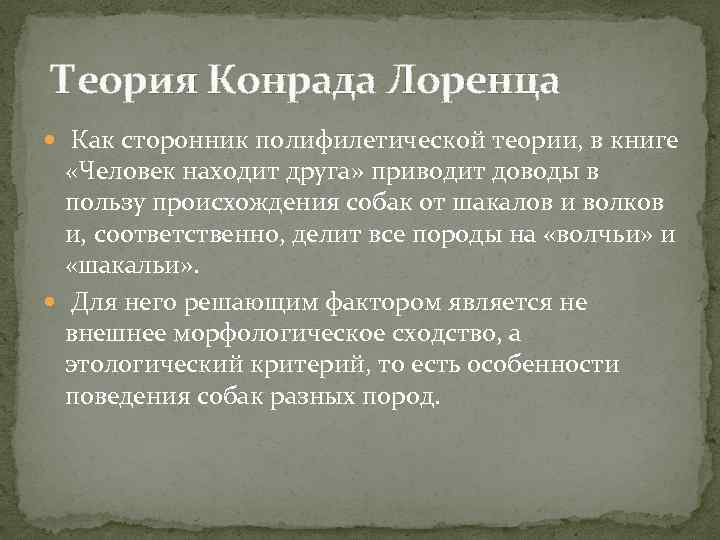 Теория Конрада Лоренца

Как сторонник полифилетической теории, в книге «Человек находит друга» приводит доводы в пользу происхождения собак от шакалов и волков и, соответственно, делит все породы на «волчьи» и «шакальи».

Для него решающим фактором является не внешнее морфологическое сходство, а этологический критерий, то есть особенности поведения собак разных пород.